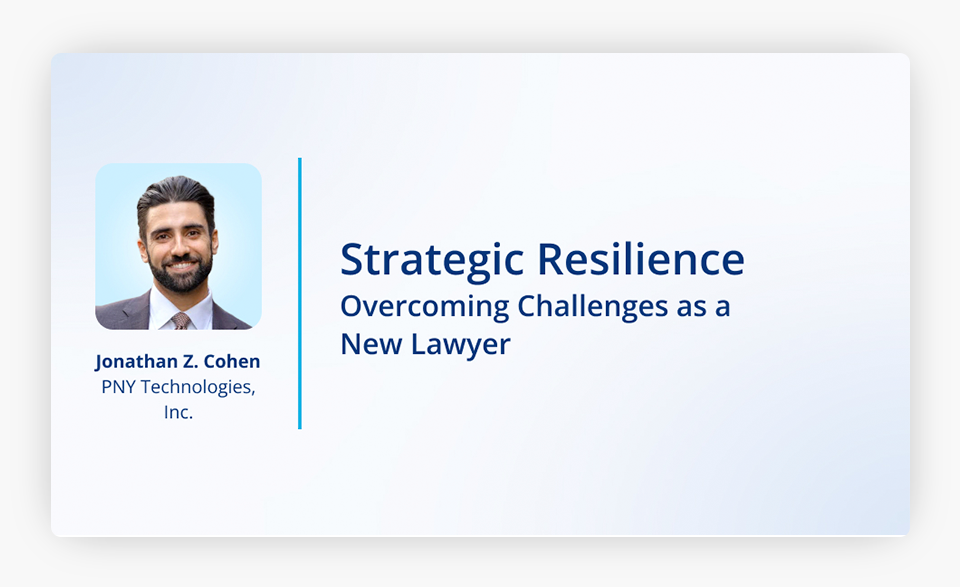 Jonathan Z. Cohen
PNY Technologies, Inc.

Strategic Resilience
Overcoming Challenges as a New Lawyer